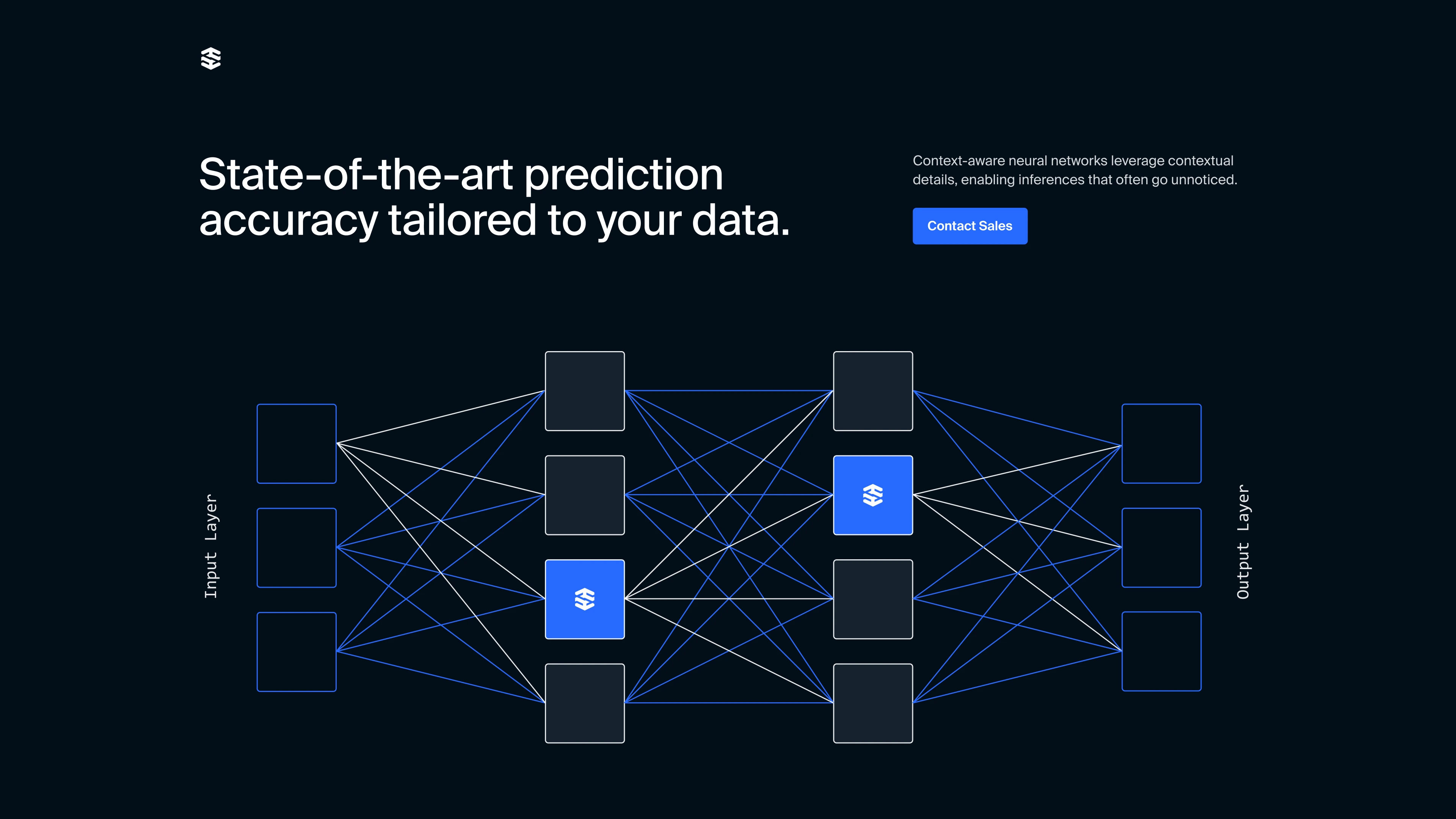 State-of-the-art prediction accuracy tailored to your data.

Context-aware neural networks leverage contextual details, enabling inferences that often go unnoticed.

Contact Sales

Input Layer

Output Layer